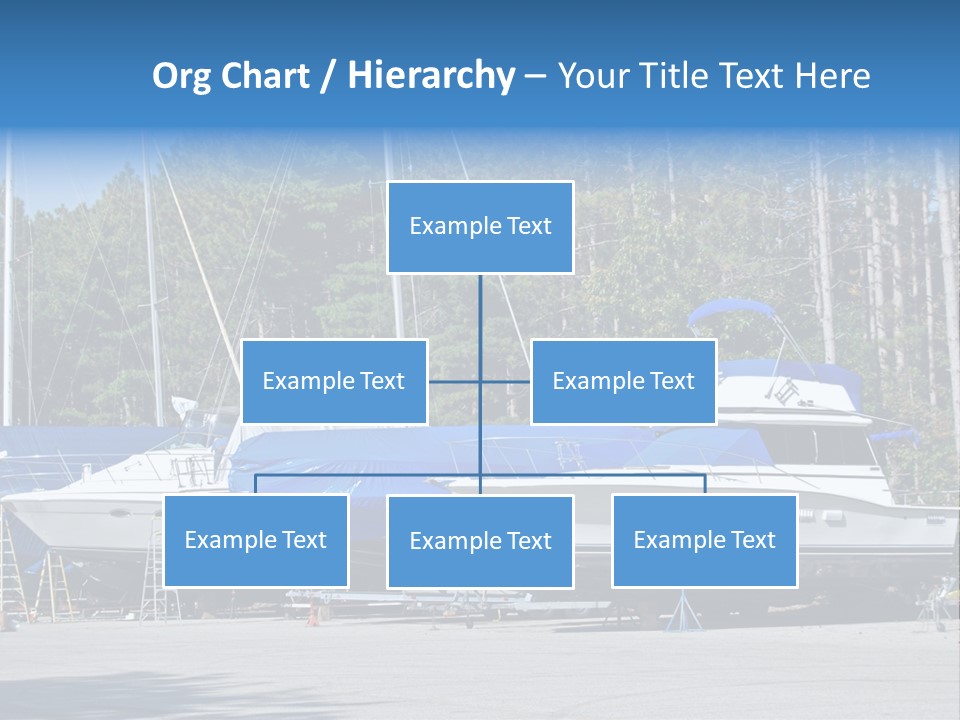 Org Chart / Hierarchy – Your Title Text Here

Example Text

Example Text

Example Text

Example Text

Example Text

Example Text